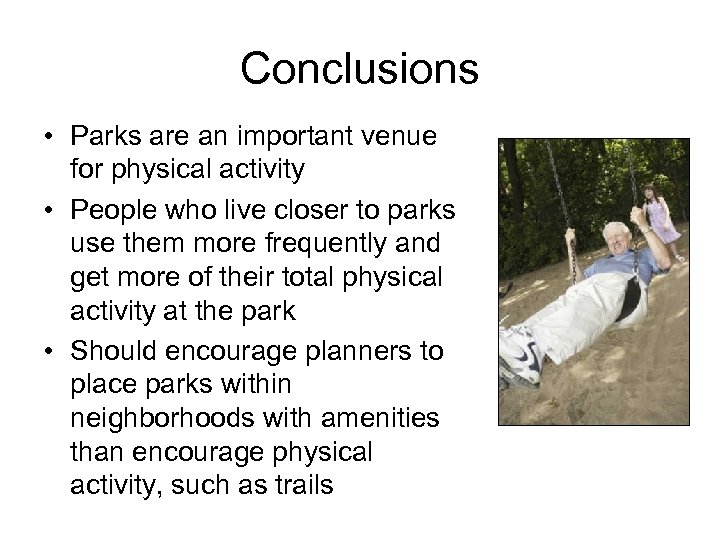 Conclusions

• Parks are an important venue for physical activity

• People who live closer to parks use them more frequently and get more of their total physical activity at the park

• Should encourage planners to place parks within neighborhoods with amenities than encourage physical activity, such as trails